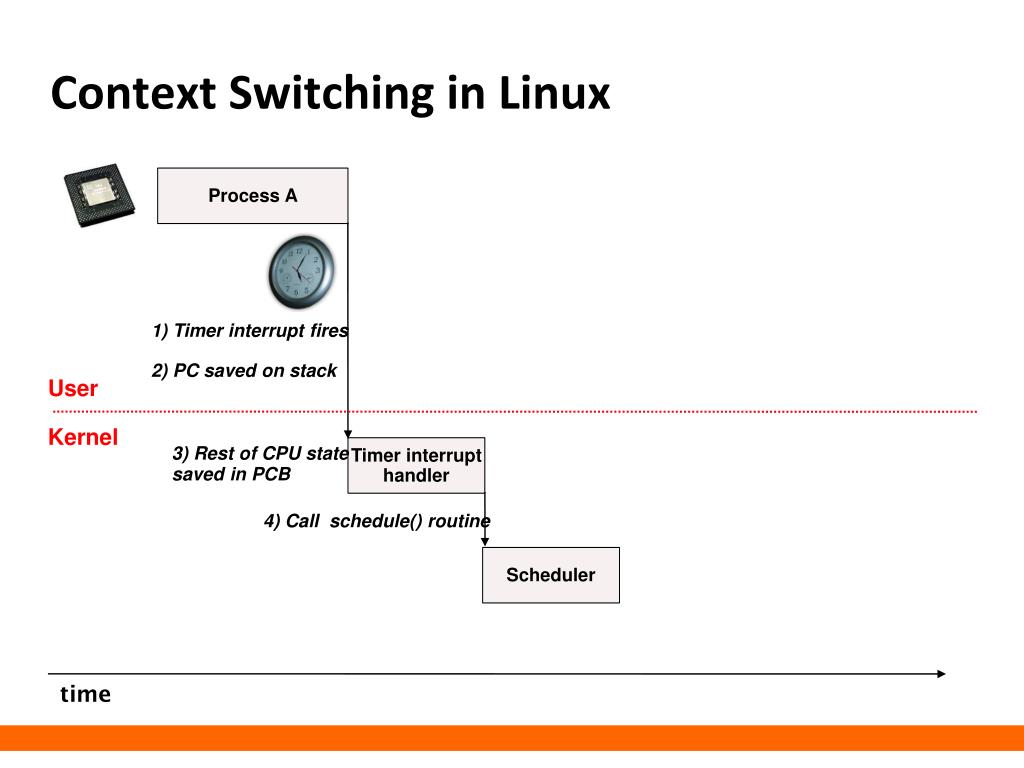 Context Switching in Linux

Process A

1) Timer interrupt fires

2) PC saved on stack

User

Kernel

3) Rest of CPU state saved in PCB

Timer interrupt handler

4) Call schedule() routine

Scheduler

time